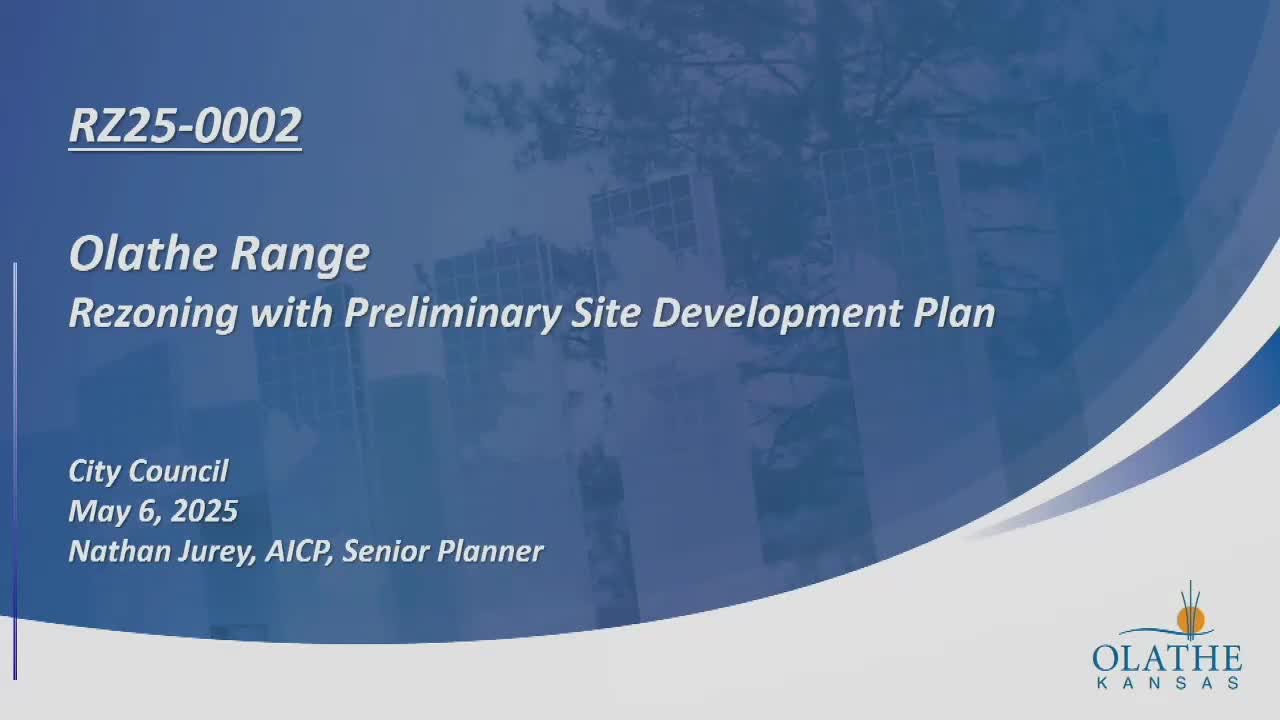 RZ25-0002

Olathe Range
Rezoning with Preliminary Site Development Plan

City Council
May 6, 2025
Nathan Jurey, AICP, Senior Planner

OLATHE
KANSAS